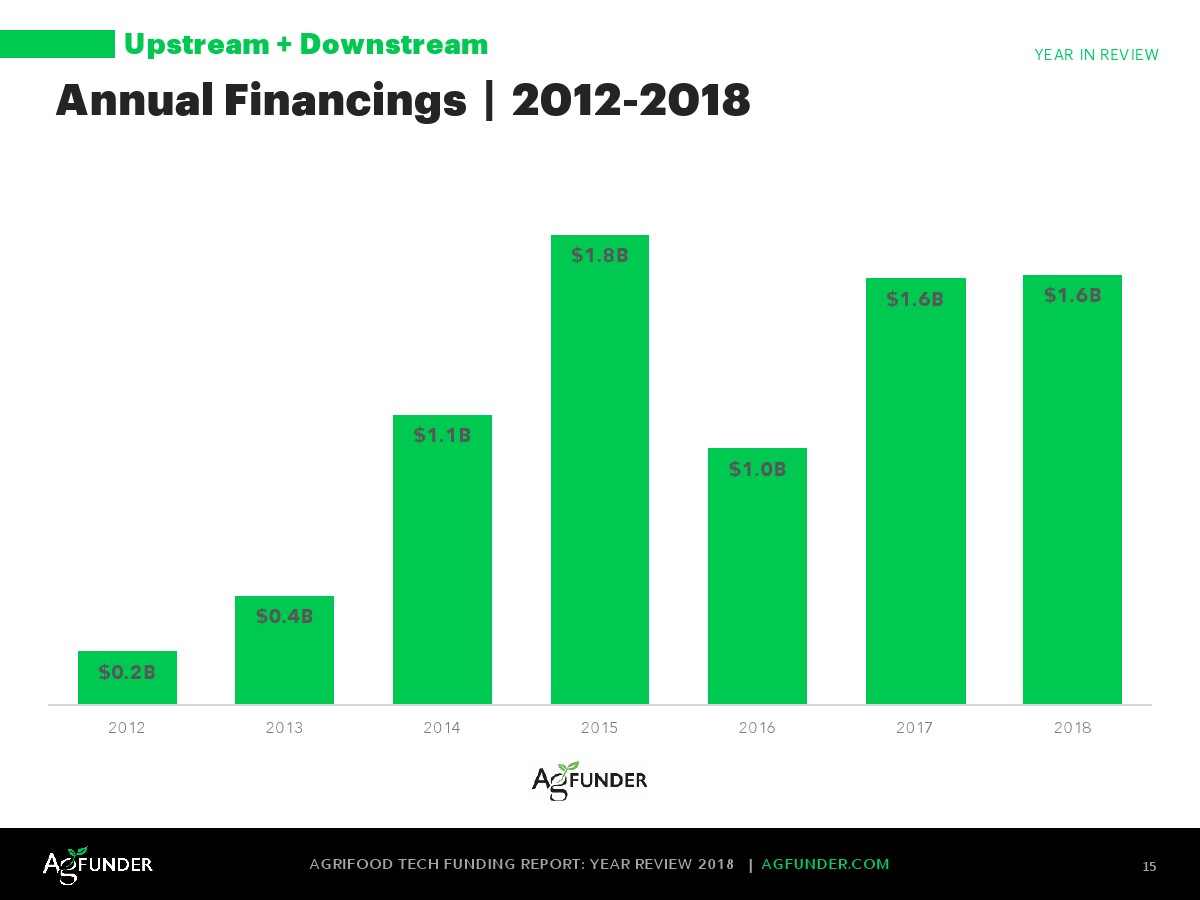 Upstream + Downstream

YEAR IN REVIEW

Annual Financings | 2012-2018

$0.2B
$0.4B
$1.1B
$1.8B
$1.0B
$1.6B
$1.6B

2012 2013 2014 2015 2016 2017 2018

AGFUNDER

AGFUNDER

AGRIFOOD TECH FUNDING REPORT: YEAR REVIEW 2018 | AGFUNDER.COM

15